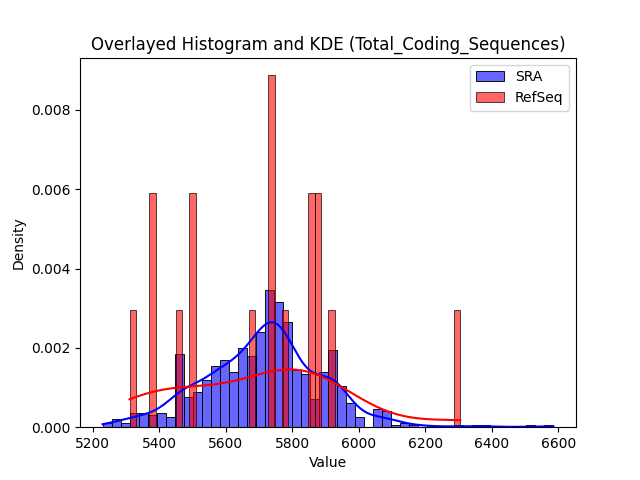 Overlayed Histogram and KDE (Total_Coding_Sequences)

SRA
RefSeq

Density

0.008
0.006
0.004
0.002
0.000

5200 5400 5600 5800 6000 6200 6400 6600

Value